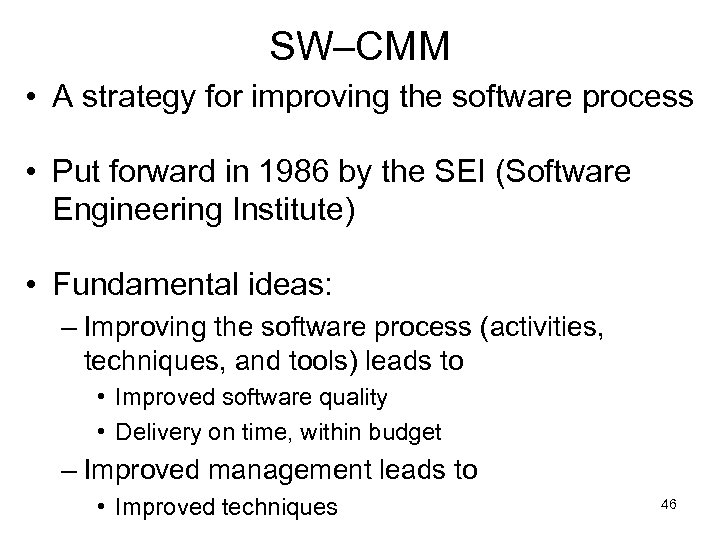 SW–CMM

• A strategy for improving the software process

• Put forward in 1986 by the SEI (Software Engineering Institute)

• Fundamental ideas:
– Improving the software process (activities, techniques, and tools) leads to
• Improved software quality
• Delivery on time, within budget
– Improved management leads to
• Improved techniques

46